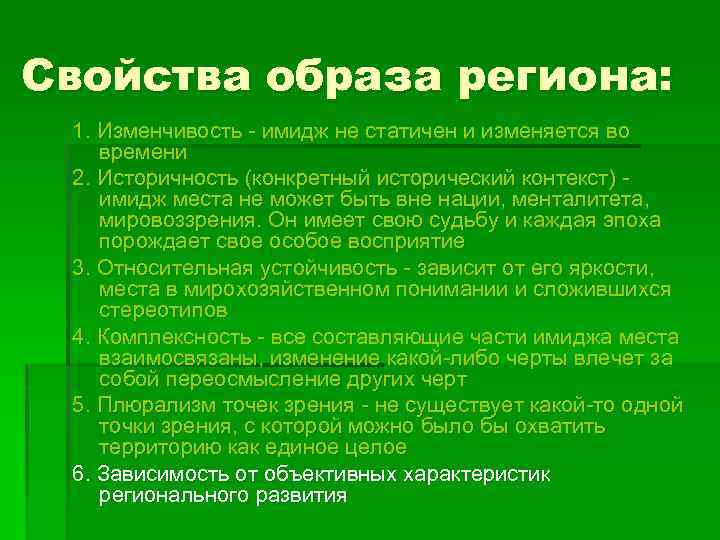 Свойства образа региона:

1. Изменчивость - имидж не статичен и изменяется во времени

2. Историчность (конкретный исторический контекст) - имидж места не может быть вне нации, менталитета, мировоззрения. Он имеет свою судьбу и каждая эпоха порождает свое особое восприятие

3. Относительная устойчивость - зависит от его яркости, места в мирохозяйственном понимании и сложившихся стереотипов

4. Комплексность - все составляющие части имиджа места взаимосвязаны, изменение какой-либо черты влечет за собой переосмысление других черт

5. Плюрализм точек зрения - не существует какой-то одной точки зрения, с которой можно было бы охватить территорию как единое целое

6. Зависимость от объективных характеристик регионального развития